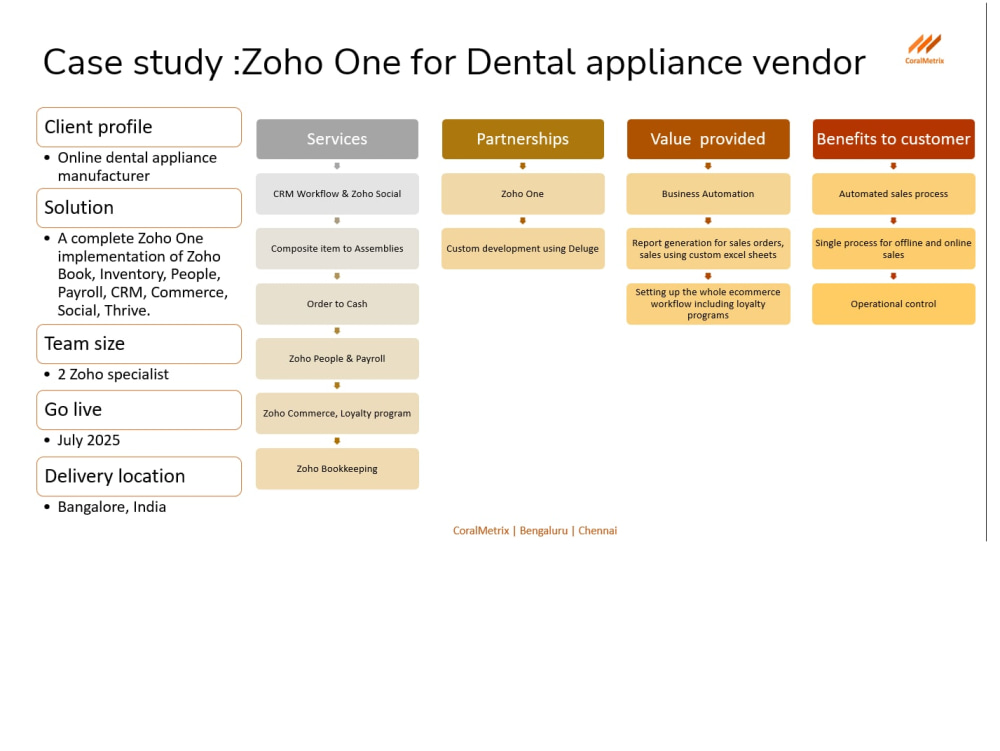 Case study :Zoho One for Dental appliance vendor

CoralMetrix

Client profile

• Online dental appliance manufacturer

Solution

• A complete Zoho One implementation of Zoho Book, Inventory, People, Payroll, CRM, Commerce, Social, Thrive.

Team size

• 2 Zoho specialist

Go live

• July 2025

Delivery location

• Bangalore, India

Services

CRM Workflow & Zoho Social

Composite item to Assemblies

Order to Cash

Zoho People & Payroll

Zoho Commerce, Loyalty program

Zoho Bookkeeping

Partnerships

Zoho One

Custom development using Deluge

Value provided

Business Automation

Report generation for sales orders, sales using custom excel sheets

Setting up the whole ecommerce workflow including loyalty programs

Benefits to customer

Automated sales process

Single process for offline and online sales

Operational control

CoralMetrix | Bengaluru | Chennai